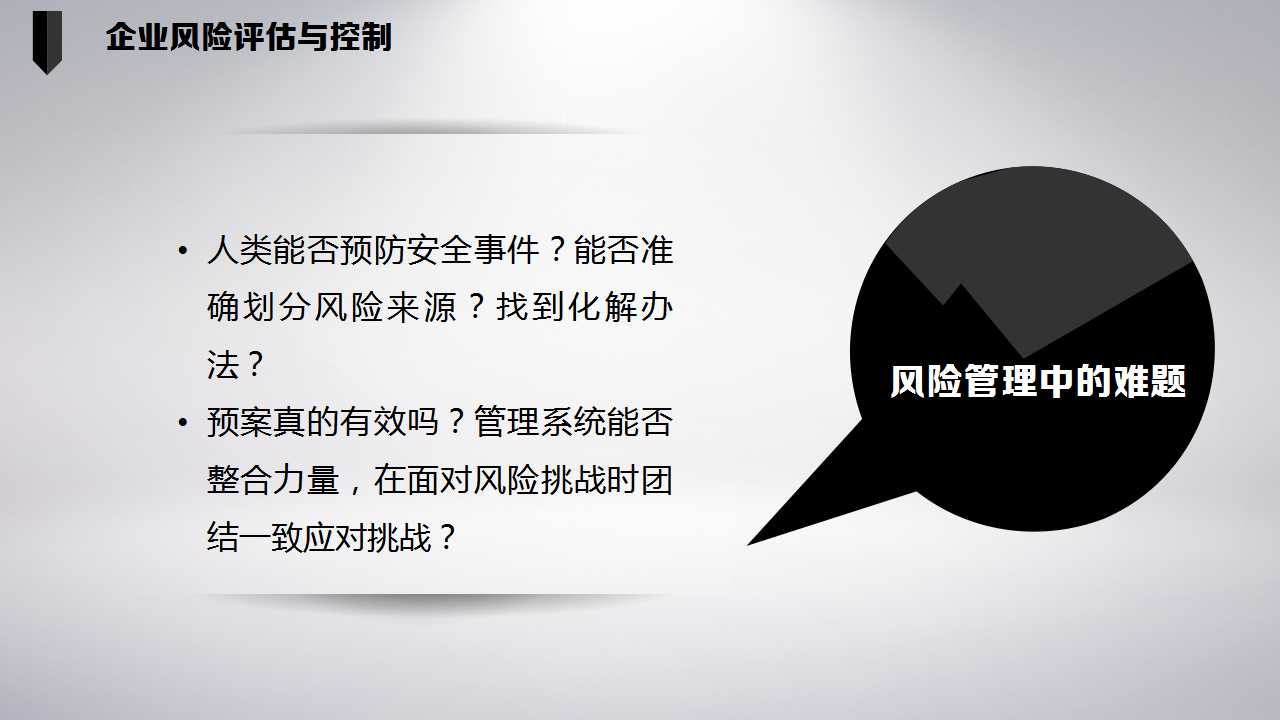 企业风险评估与控制

• 人类能否预防安全事件？能否准确划分风险来源？找到化解办法？
• 预案真的有效吗？管理系统能否整合力量，在面对风险挑战时团结一致应对挑战？

风险管理中的难题